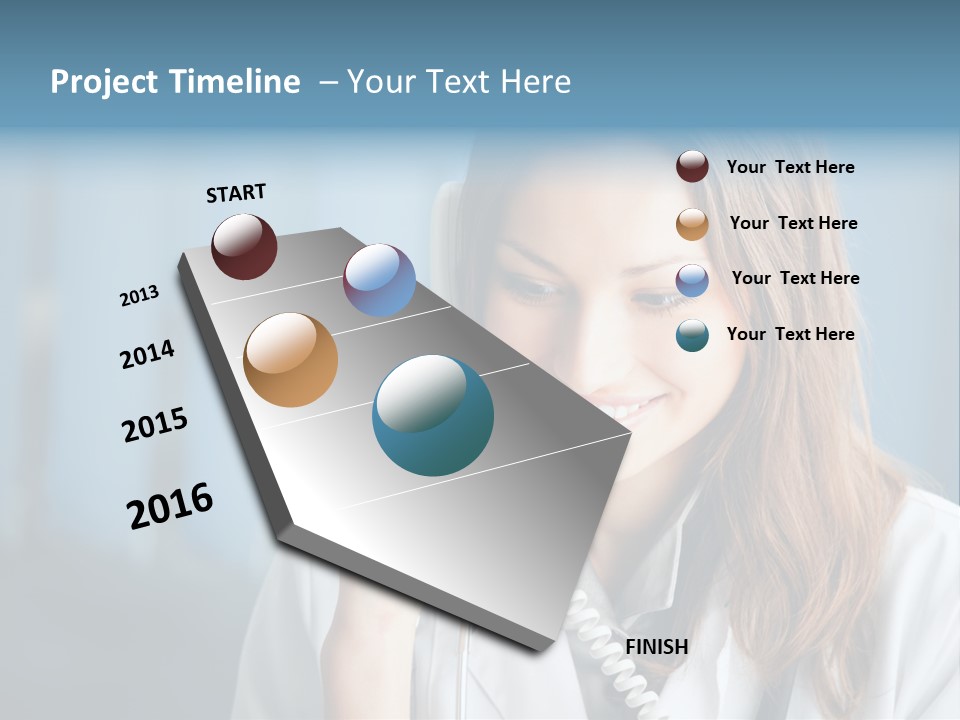 Project Timeline – Your Text Here

START

2013

2014

2015

2016

FINISH

Your Text Here

Your Text Here

Your Text Here

Your Text Here